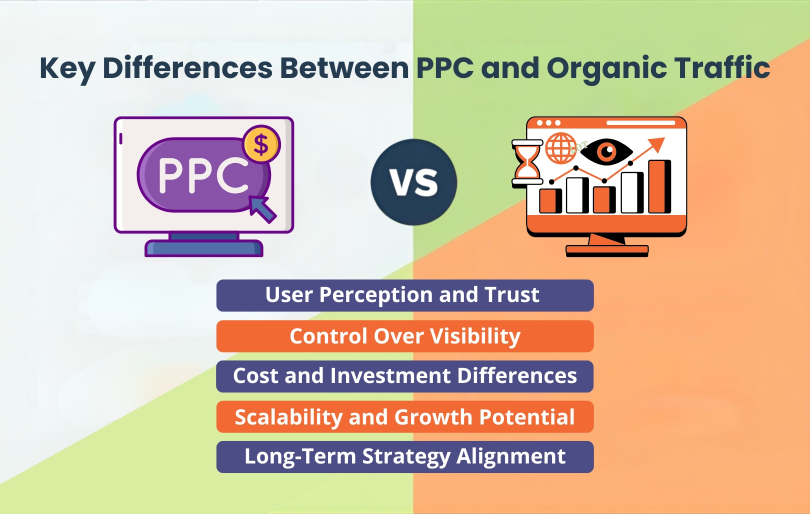 Key Differences Between PPC and Organic Traffic

PPC
$

VS

User Perception and Trust
Control Over Visibility
Cost and Investment Differences
Scalability and Growth Potential
Long-Term Strategy Alignment